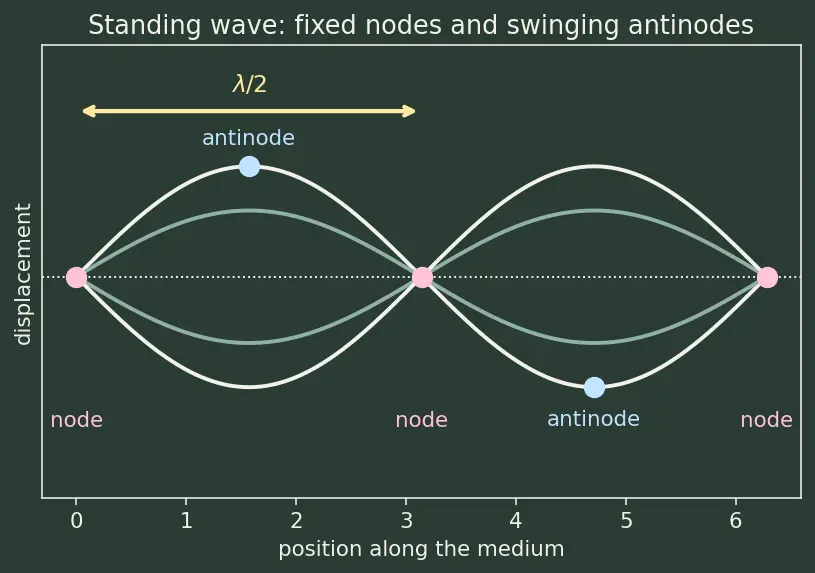 Standing wave: fixed nodes and swinging antinodes

$\lambda/2$

antinode

displacement

node

node

antinode

node

0 1 2 3 4 5 6

position along the medium